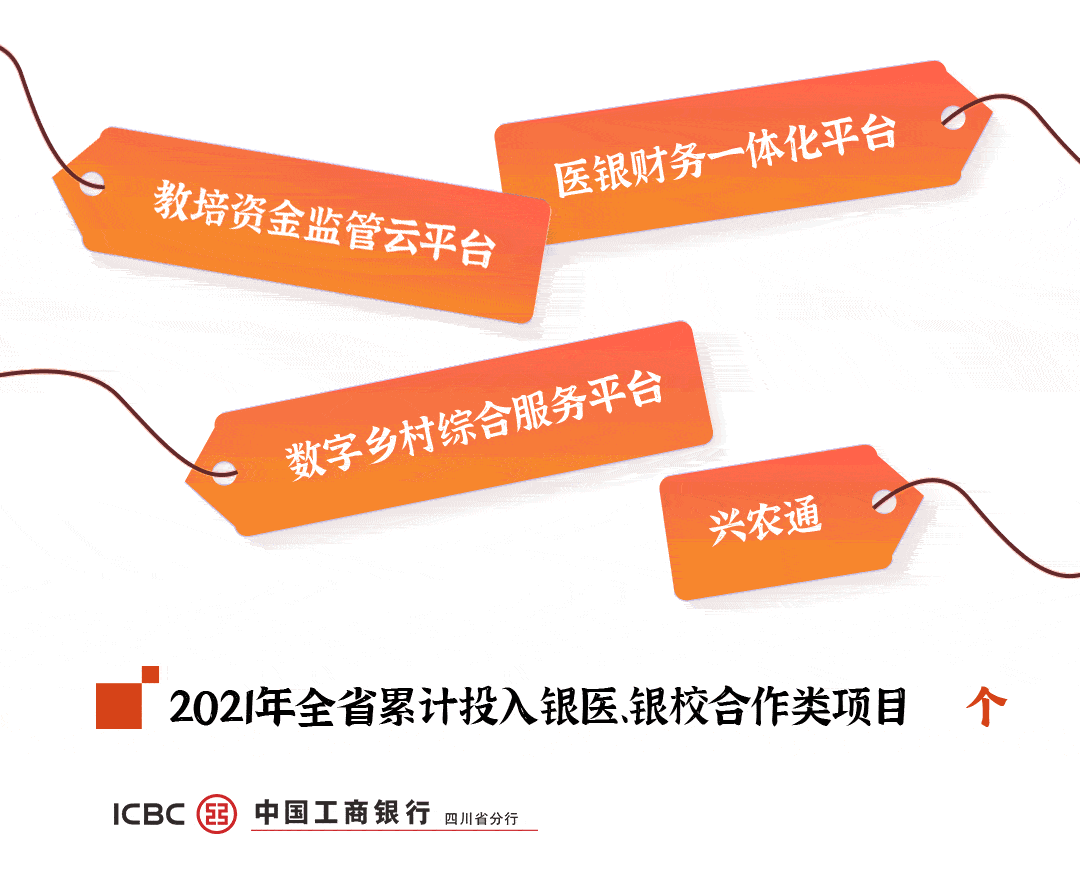 教培资金监管云平台

医银财务一体化平台

数字乡村综合服务平台

兴农通

2021年全省累计投入银医、银校合作类项目 个

ICBC 中国工商银行 四川省分行